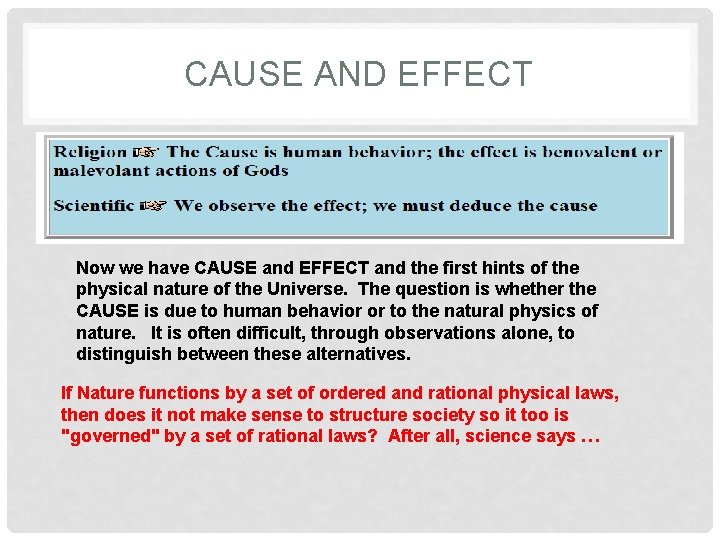 CAUSE AND EFFECT

Religion ☞ The Cause is human behavior; the effect is benovalent or malevolant actions of Gods

Scientific ☞ We observe the effect; we must deduce the cause

Now we have CAUSE and EFFECT and the first hints of the physical nature of the Universe. The question is whether the CAUSE is due to human behavior or to the natural physics of nature. It is often difficult, through observations alone, to distinguish between these alternatives.

If Nature functions by a set of ordered and rational physical laws, then does it not make sense to structure society so it too is "governed" by a set of rational laws? After all, science says …